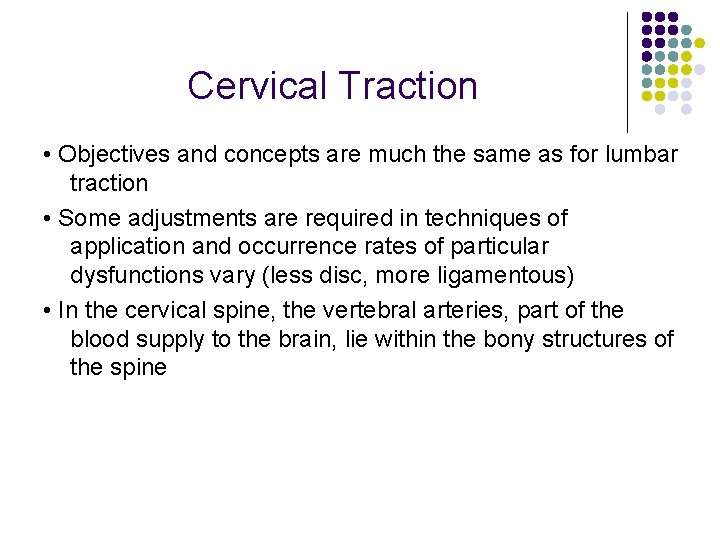 Cervical Traction

• Objectives and concepts are much the same as for lumbar traction

• Some adjustments are required in techniques of application and occurrence rates of particular dysfunctions vary (less disc, more ligamentous)

• In the cervical spine, the vertebral arteries, part of the blood supply to the brain, lie within the bony structures of the spine